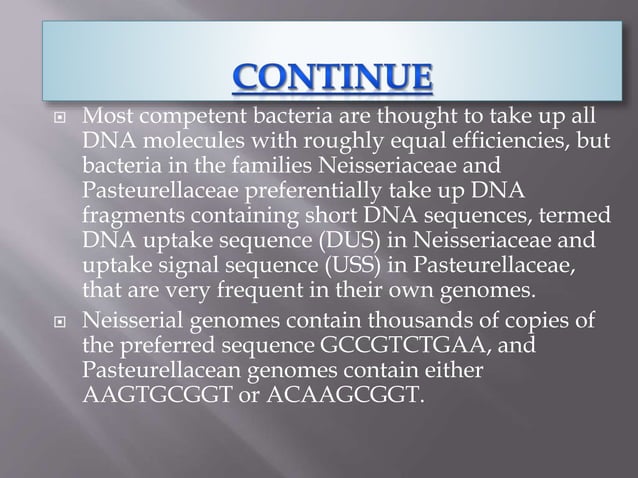 CONTINUE

Most competent bacteria are thought to take up all DNA molecules with roughly equal efficiencies, but bacteria in the families Neisseriaceae and Pasteurellaceae preferentially take up DNA fragments containing short DNA sequences, termed DNA uptake sequence (DUS) in Neisseriaceae and uptake signal sequence (USS) in Pasteurellaceae, that are very frequent in their own genomes.

Neisserial genomes contain thousands of copies of the preferred sequence GCCGTCTGAA, and Pasteurellacean genomes contain either AAGTGCGGT or ACAAGCGGT.